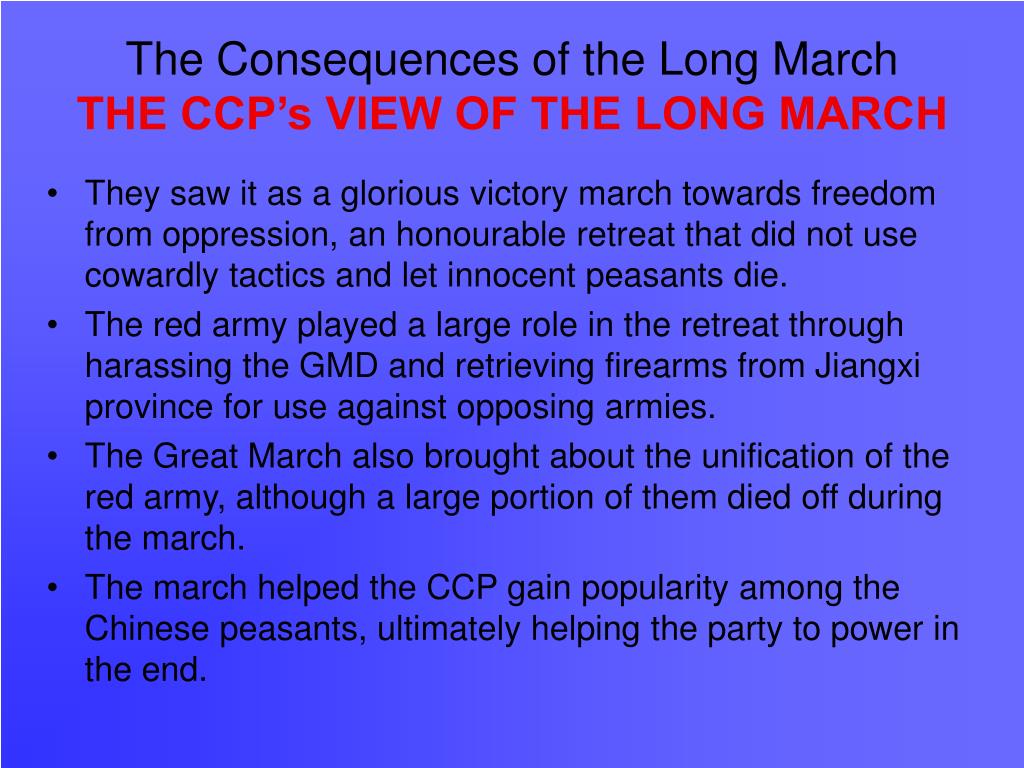 The Consequences of the Long March
THE CCP's VIEW OF THE LONG MARCH

• They saw it as a glorious victory march towards freedom from oppression, an honourable retreat that did not use cowardly tactics and let innocent peasants die.
• The red army played a large role in the retreat through harassing the GMD and retrieving firearms from Jiangxi province for use against opposing armies.
• The Great March also brought about the unification of the red army, although a large portion of them died off during the march.
• The march helped the CCP gain popularity among the Chinese peasants, ultimately helping the party to power in the end.